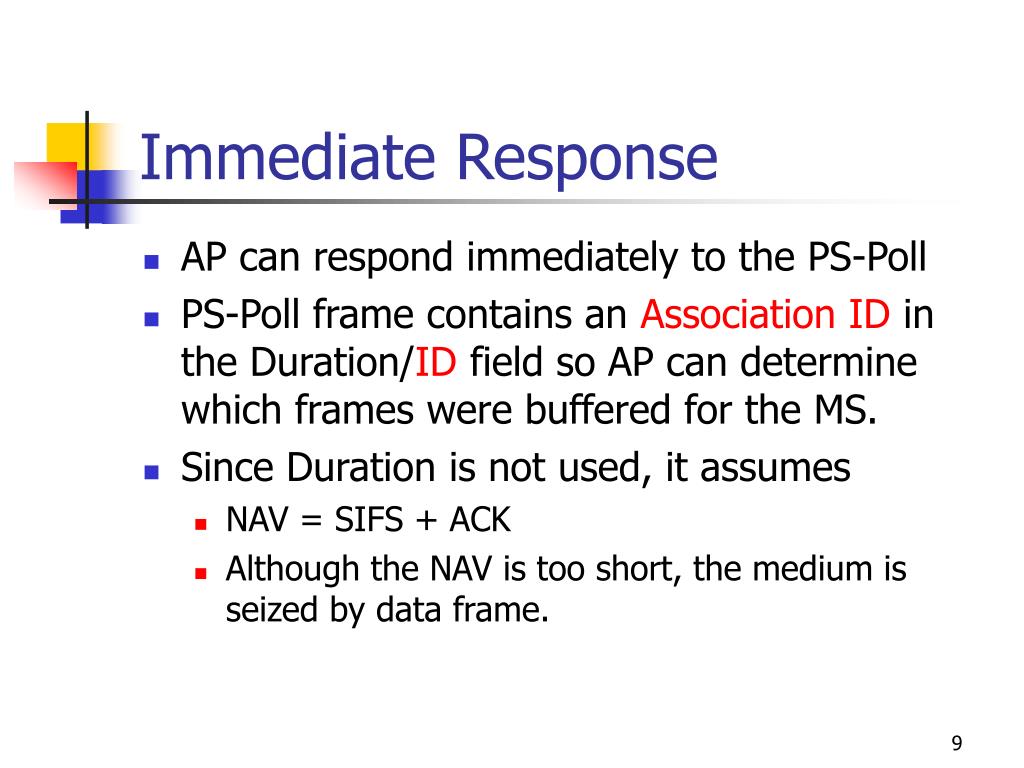 Immediate Response

- AP can respond immediately to the PS-Poll
- PS-Poll frame contains an Association ID in the Duration/ID field so AP can determine which frames were buffered for the MS.
- Since Duration is not used, it assumes
  - NAV = SIFS + ACK
  - Although the NAV is too short, the medium is seized by data frame.

9